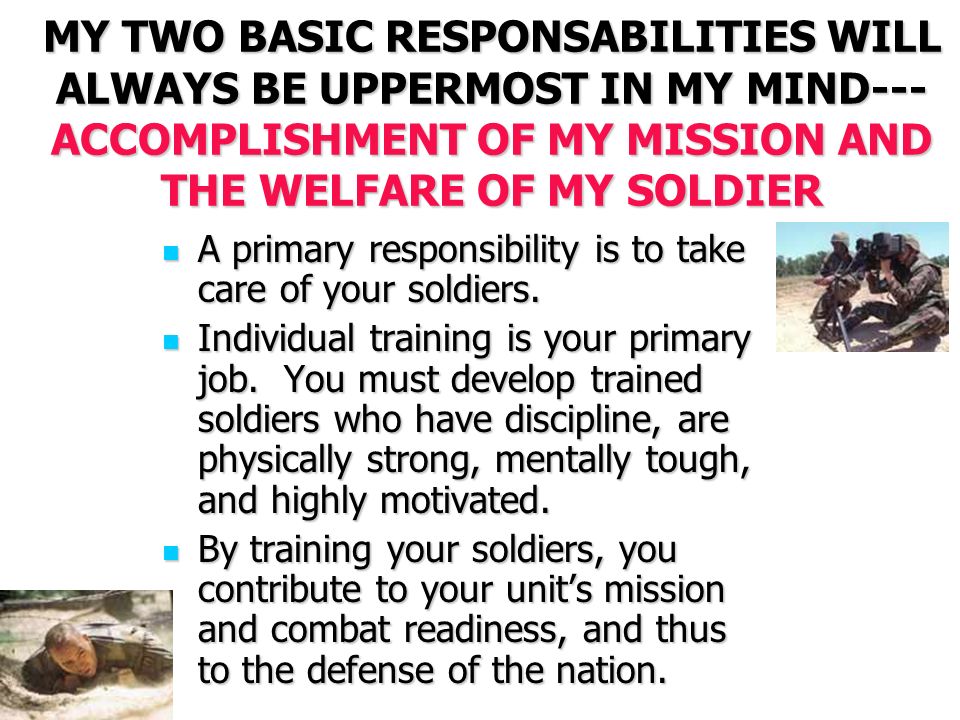 MY TWO BASIC RESPONSABILITIES WILL ALWAYS BE UPPERMOST IN MY MIND--- ACCOMPLISHMENT OF MY MISSION AND THE WELFARE OF MY SOLDIER

- A primary responsibility is to take care of your soldiers.
- Individual training is your primary job. You must develop trained soldiers who have discipline, are physically strong, mentally tough, and highly motivated.
- By training your soldiers, you contribute to your unit's mission and combat readiness, and thus to the defense of the nation.